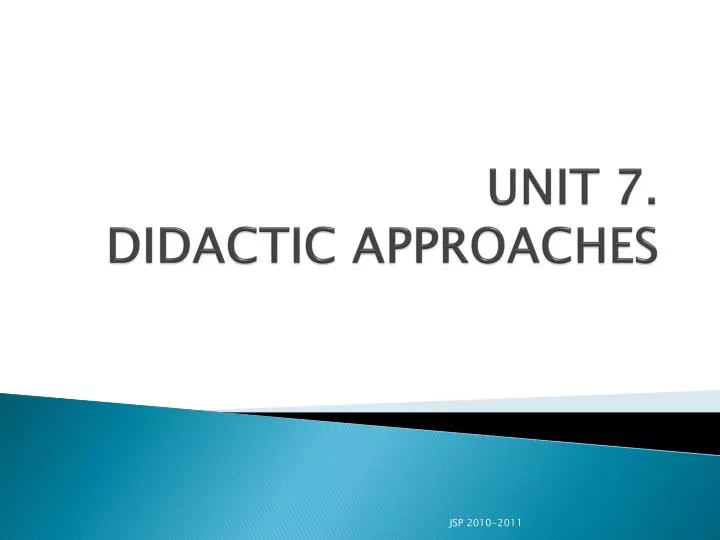 UNIT 7.
DIDACTIC APPROACHES

JSP 2010-2011